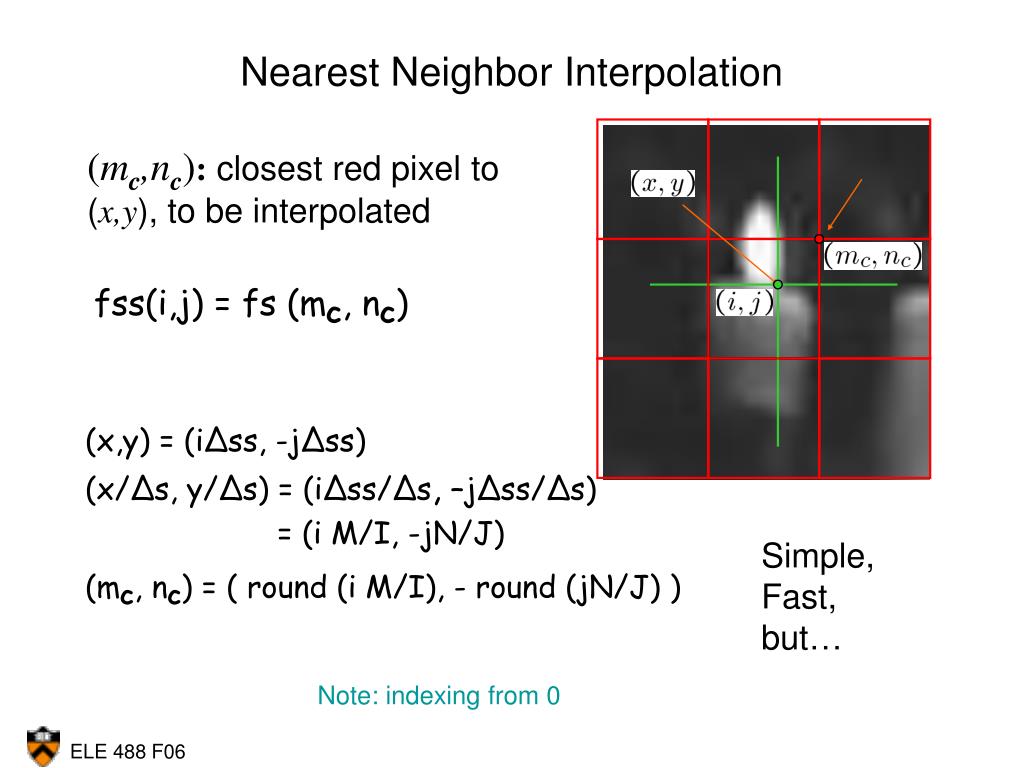 Nearest Neighbor Interpolation

$(m_c,n_c)$: closest red pixel to $(x,y)$, to be interpolated

fss(i,j) = fs ($m_c$, $n_c$)

$(x, y)$

$(m_c, n_c)$

$(i, j)$

(x,y) = (iΔss, -jΔss)
(x/Δs, y/Δs) = (iΔss/Δs, –jΔss/Δs)
= (i M/I, -jN/J)
($m_c$, $n_c$) = ( round (i M/I), - round (jN/J) )

Simple, Fast, but…

Note: indexing from 0

ELE 488 F06